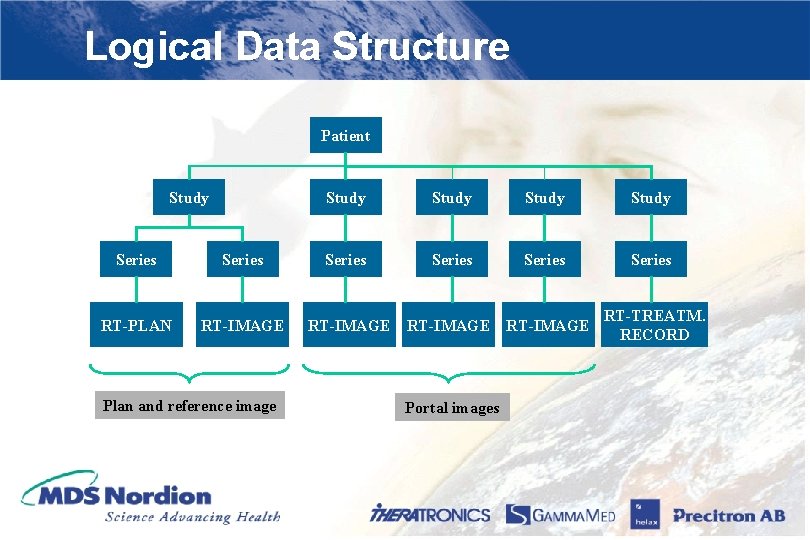 Logical Data Structure

Patient

Study

Study

Study

Study

Study

Series

Series

Series

Series

Series

Series

RT-PLAN

RT-IMAGE

RT-IMAGE

RT-IMAGE

RT-IMAGE

RT-TREATM. RECORD

Plan and reference image

Portal images

MDS Nordion
Science Advancing Health

THERATRONICS

GAMMAMED

helax

Precitron AB